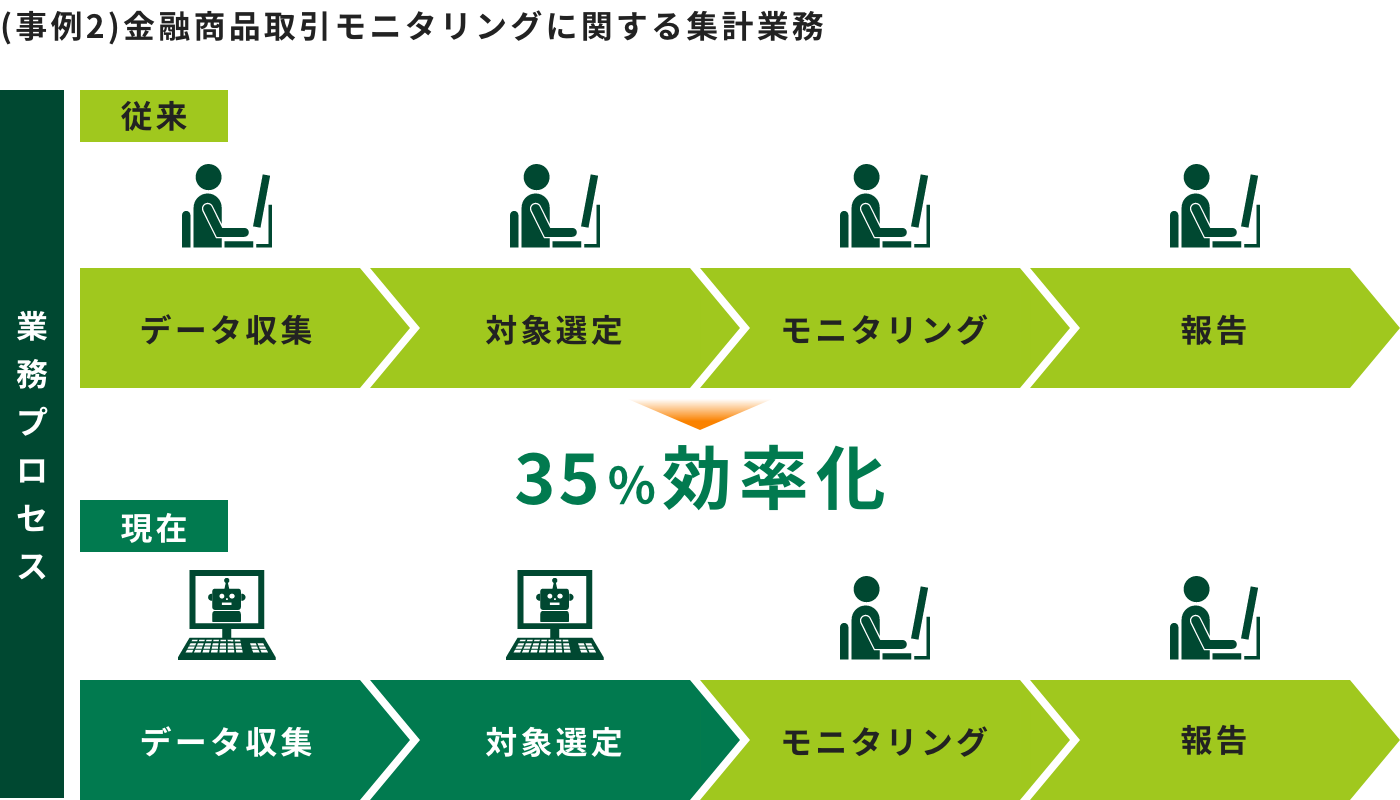 (事例2)金融商品取引モニタリングに関する集計業務

業務プロセス

従来

データ収集
対象選定
モニタリング
報告

35%効率化

現在

データ収集
対象選定
モニタリング
報告